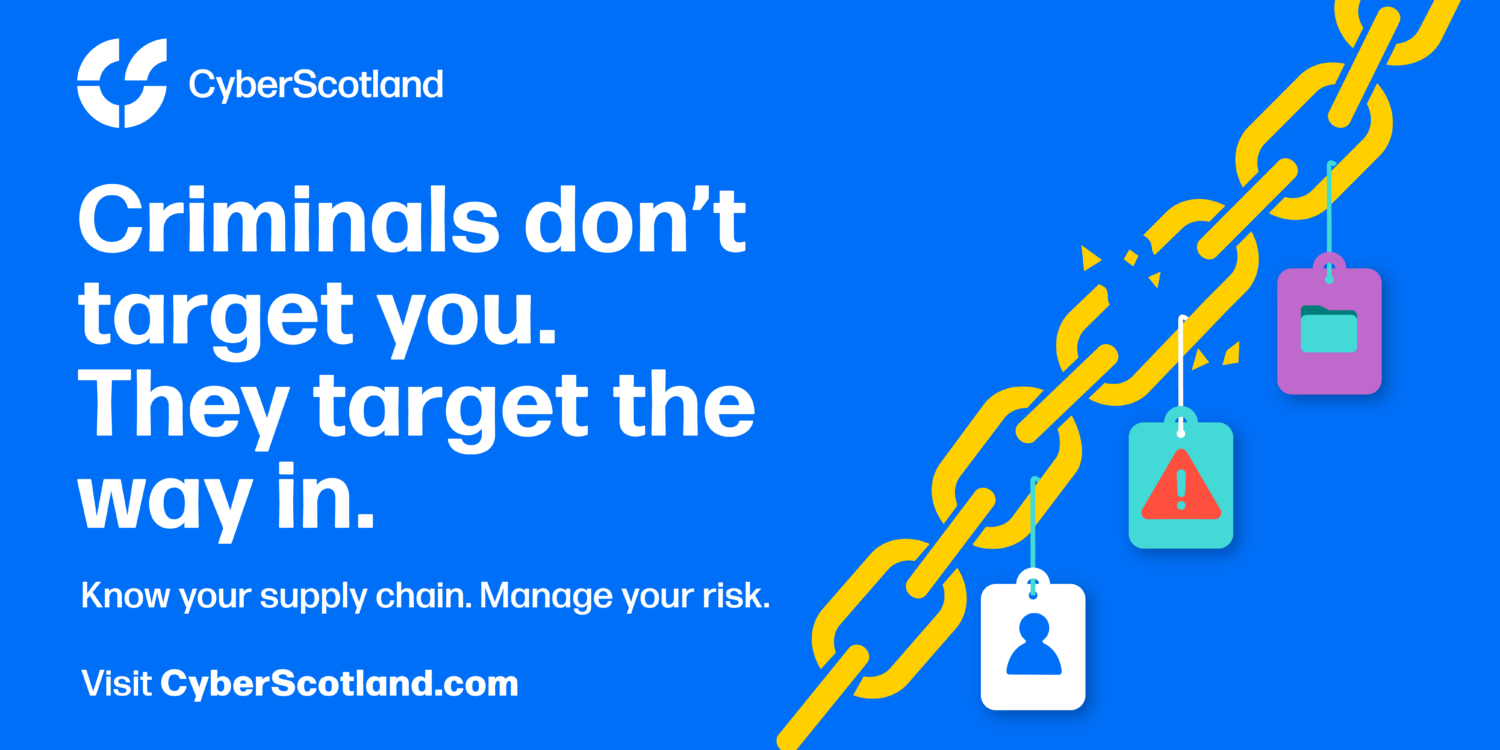 CyberScotland

Criminals don’t target you. They target the way in.

Know your supply chain. Manage your risk.

Visit CyberScotland.com